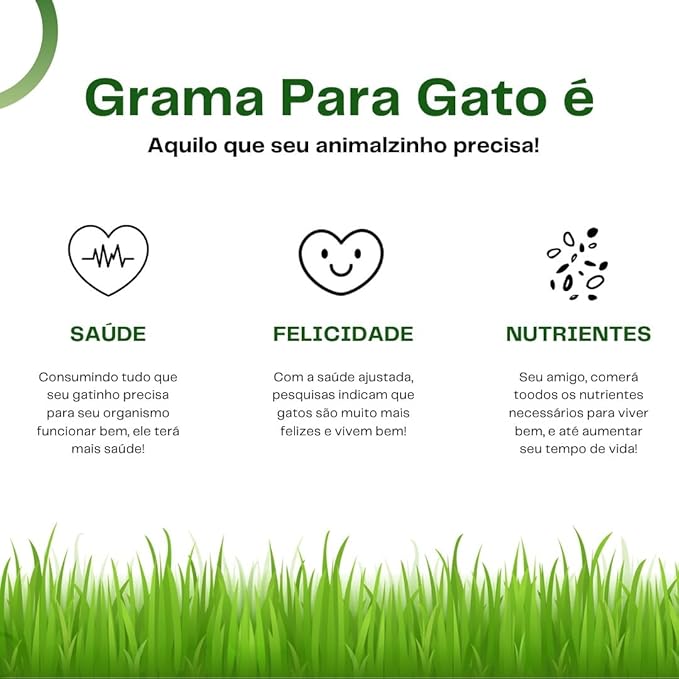 Grama Para Gato é

Aquilo que seu animalzinho precisa!

SAÚDE

Consumindo tudo que seu gatinho precisa para seu organismo funcionar bem, ele terá mais saúde!

FELICIDADE

Com a saúde ajustada, pesquisas indicam que gatos são muito mais felizes e vivem bem!

NUTRIENTES

Seu amigo, comerá toodos os nutrientes necessários para viver bem, e até aumentar seu tempo de vida!